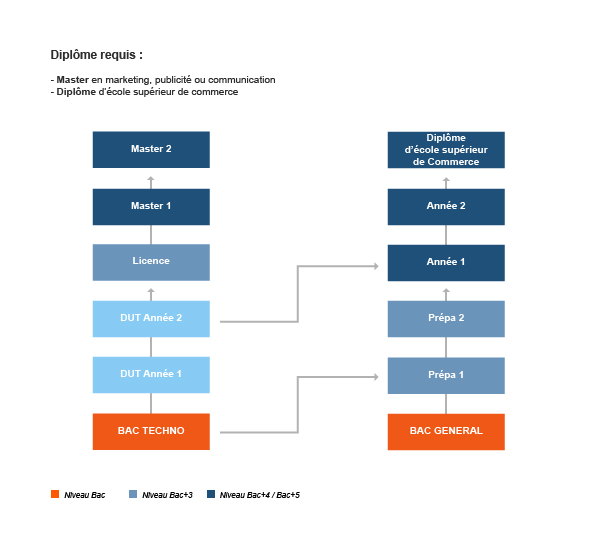 Diplôme requis :

- Master en marketing, publicité ou communication
- Diplôme d'école supérieur de commerce

Master 2

Master 1

Licence

DUT Année 2

DUT Année 1

BAC TECHNO

Diplôme d'école supérieur de Commerce

Année 2

Année 1

Prépa 2

Prépa 1

BAC GENERAL

Niveau Bac
Niveau Bac+3
Niveau Bac+4 / Bac+5